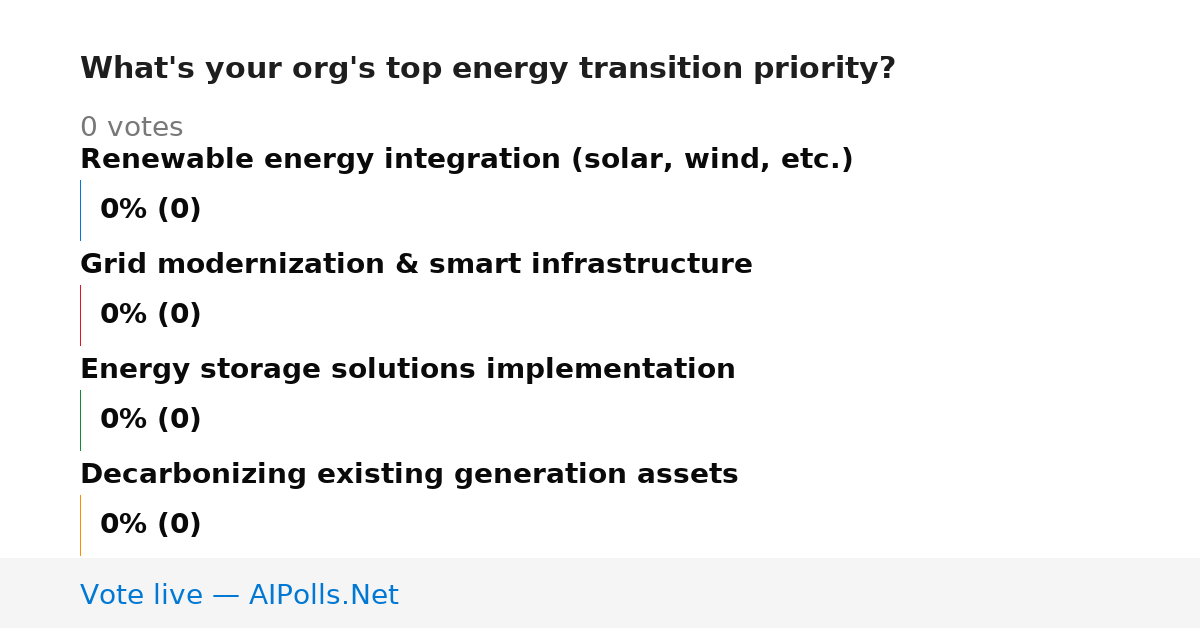 What's your org's top energy transition priority?

0 votes

Renewable energy integration (solar, wind, etc.)

0% (0)

Grid modernization & smart infrastructure

0% (0)

Energy storage solutions implementation

0% (0)

Decarbonizing existing generation assets

0% (0)

Vote live — AIPolls.Net